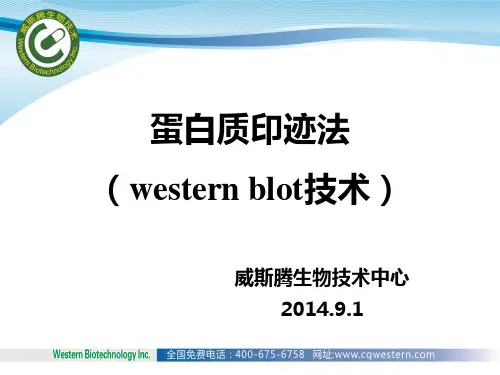 威斯腾生物技术
Western Biotechnology Inc.

蛋白质印迹法
（western blot技术）

威斯腾生物技术中心
2014.9.1

Western Biotechnology Inc. 全国免费电话：400-675-6758 网址:www.cqwestern.com